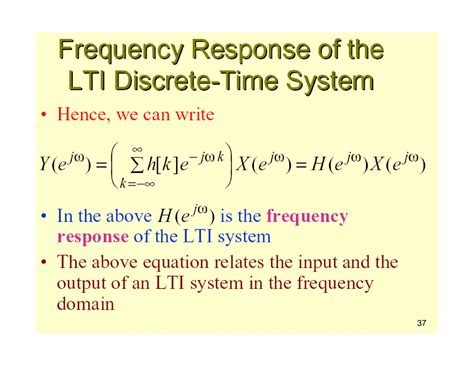 Frequency Response of the LTI Discrete-Time System

• Hence, we can write

$Y(e^{j\omega}) = \left( \sum_{k=-\infty}^{\infty} h[k] e^{-j\omega k} \right) X(e^{j\omega}) = H(e^{j\omega}) X(e^{j\omega})$

• In the above $H(e^{j\omega})$ is the frequency response of the LTI system

• The above equation relates the input and the output of an LTI system in the frequency domain

37